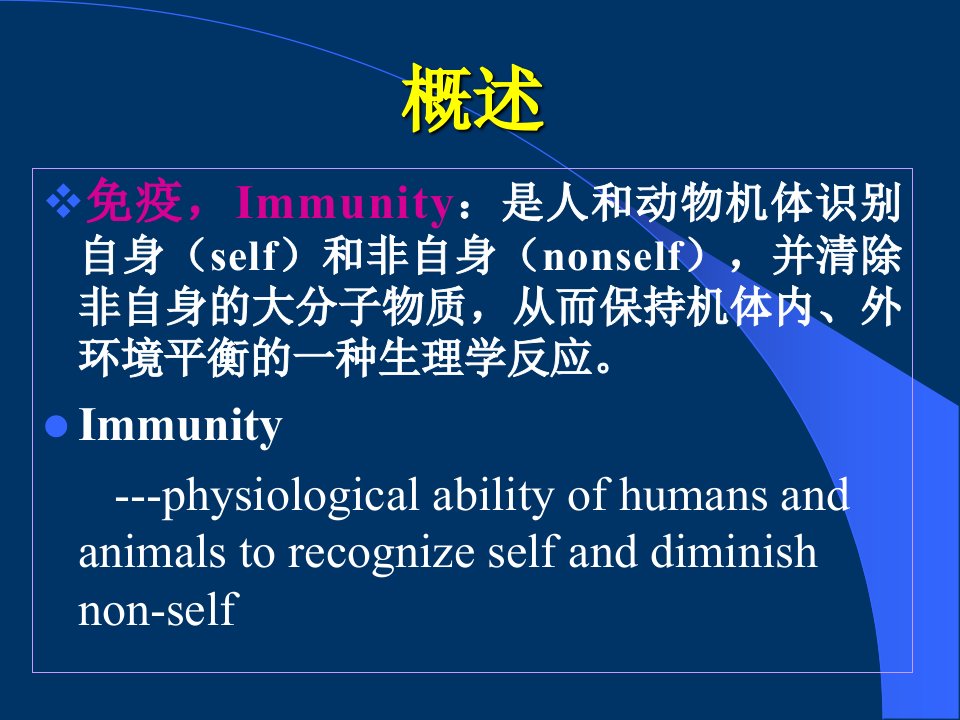 概述

❖免疫，Immunity：是人和动物机体识别自身（self）和非自身（nonself），并清除非自身的大分子物质，从而保持机体内、外环境平衡的一种生理学反应。

● Immunity

---physiological ability of humans and animals to recognize self and diminish non-self